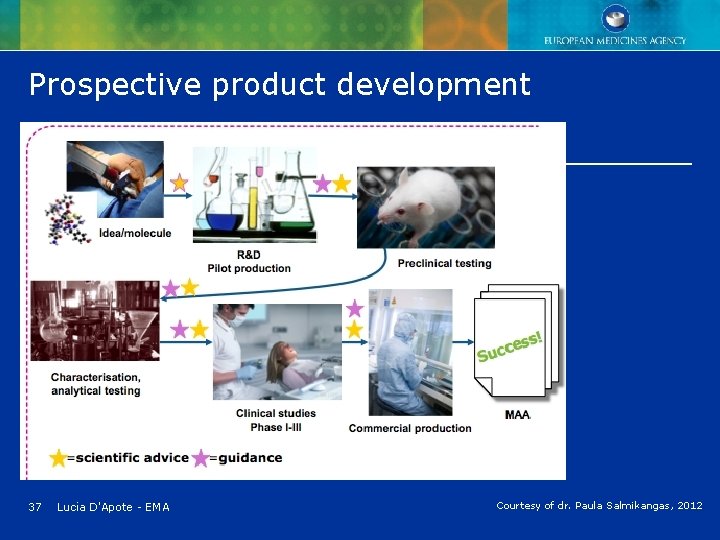 EUROPEAN MEDICINES AGENCY

Prospective product development

Idea/molecule

R&D
Pilot production

Preclinical testing

Characterisation,
analytical testing

Clinical studies
Phase I-III

Commercial production

Success!

MAA

=scientific advice =guidance

37 Lucia D'Apote - EMA

Courtesy of dr. Paula Salmikangas, 2012